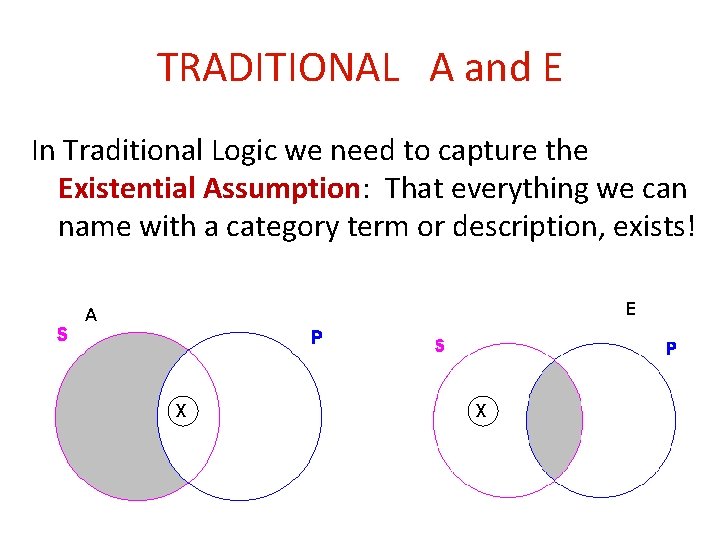 TRADITIONAL A and E

In Traditional Logic we need to capture the Existential Assumption: That everything we can name with a category term or description, exists!

A

S

P

X

E

S

P

X